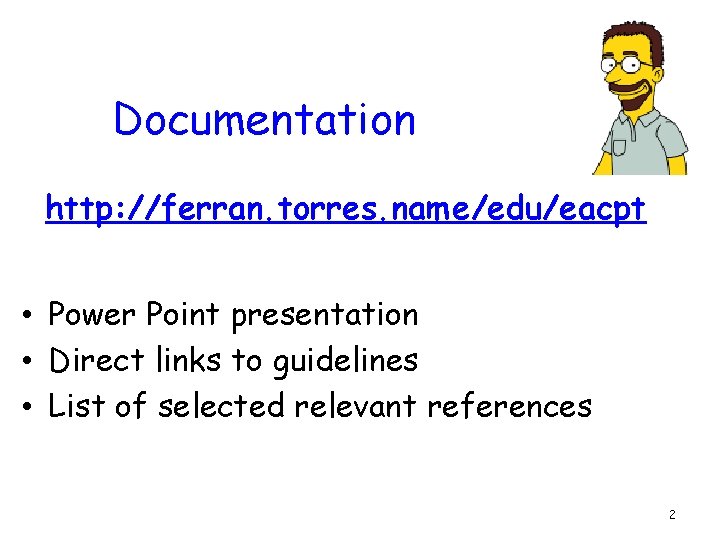 Documentation

http://ferran.torres.name/edu/eacpt

• Power Point presentation
• Direct links to guidelines
• List of selected relevant references

2